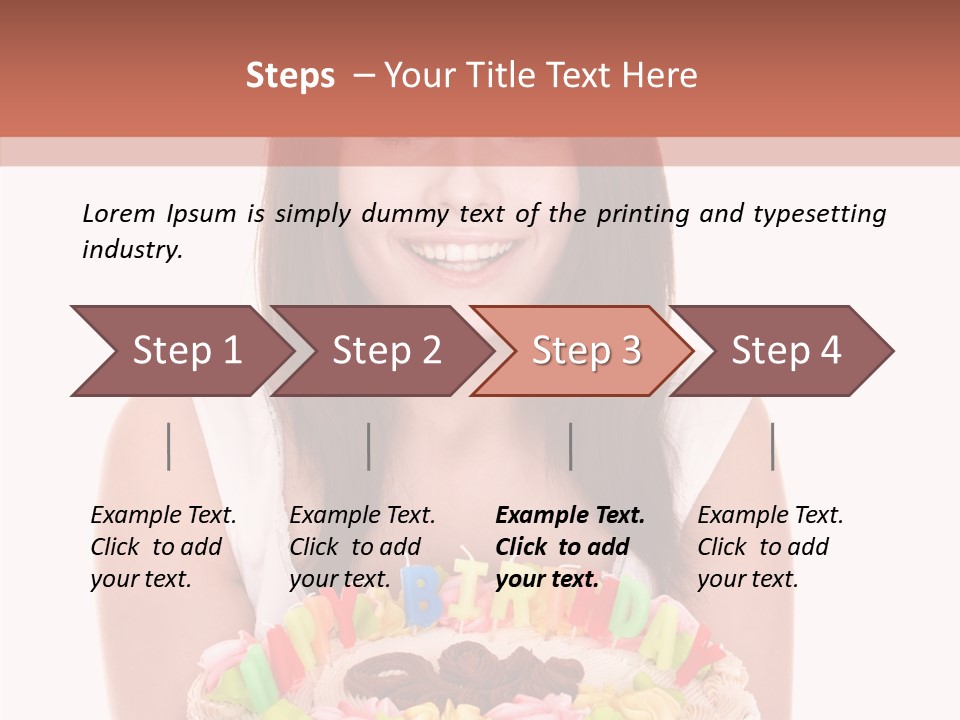 Steps – Your Title Text Here

Lorem Ipsum is simply dummy text of the printing and typesetting industry.

Step 1

Step 2

Step 3

Step 4

Example Text. Click to add your text.

Example Text. Click to add your text.

Example Text. Click to add your text.

Example Text. Click to add your text.

HAPPY BIRTHDAY